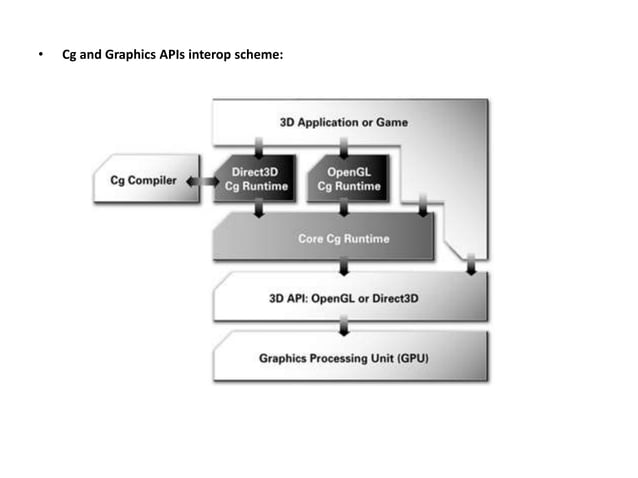 • Cg and Graphics APIs interop scheme:

3D Application or Game

Cg Compiler

Direct3D Cg Runtime

OpenGL Cg Runtime

Core Cg Runtime

3D API: OpenGL or Direct3D

Graphics Processing Unit (GPU)